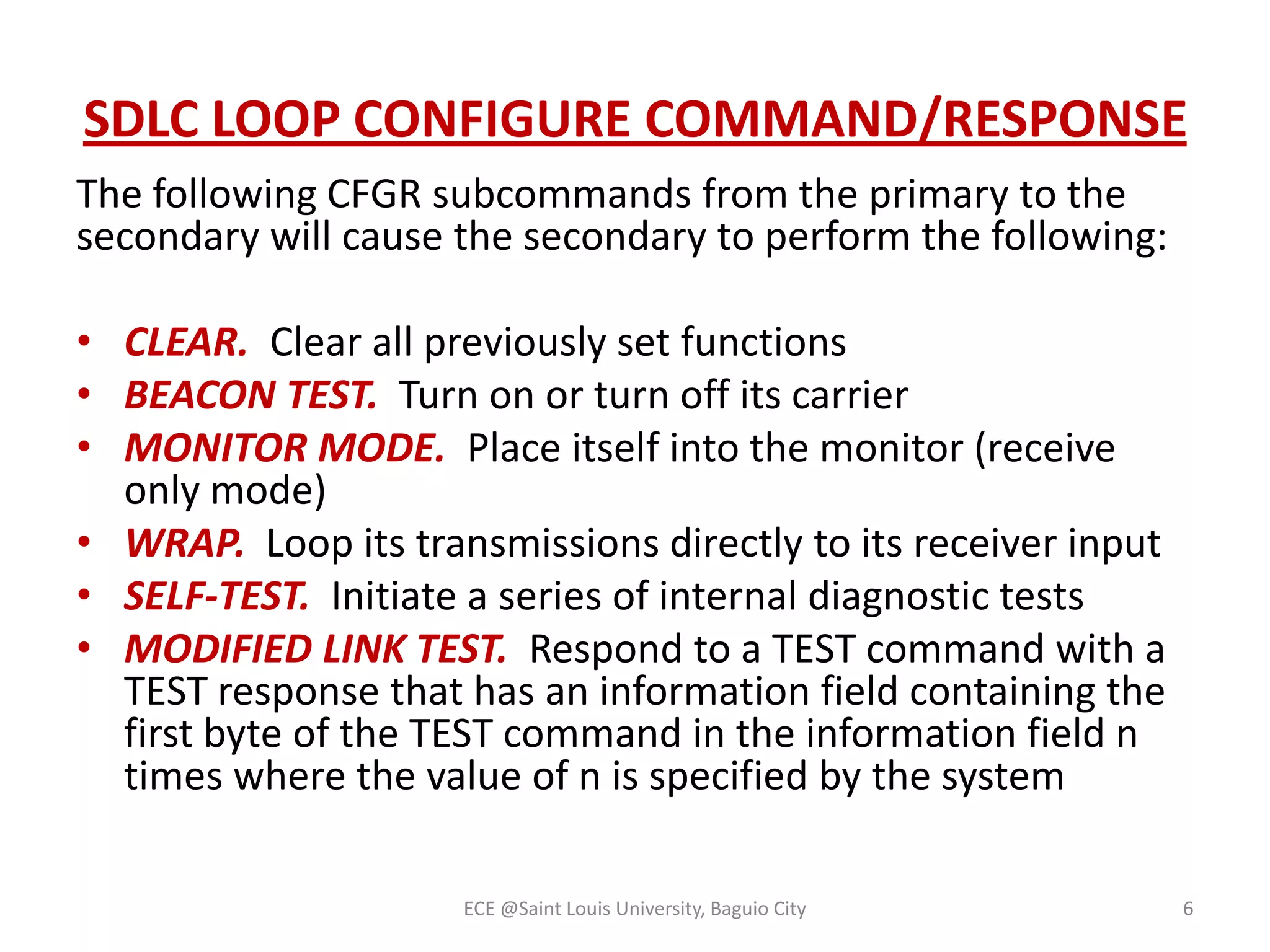 SDLC LOOP CONFIGURE COMMAND/RESPONSE

The following CFGR subcommands from the primary to the secondary will cause the secondary to perform the following:

• CLEAR. Clear all previously set functions
• BEACON TEST. Turn on or turn off its carrier
• MONITOR MODE. Place itself into the monitor (receive only mode)
• WRAP. Loop its transmissions directly to its receiver input
• SELF-TEST. Initiate a series of internal diagnostic tests
• MODIFIED LINK TEST. Respond to a TEST command with a TEST response that has an information field containing the first byte of the TEST command in the information field n times where the value of n is specified by the system

ECE @Saint Louis University, Baguio City

6